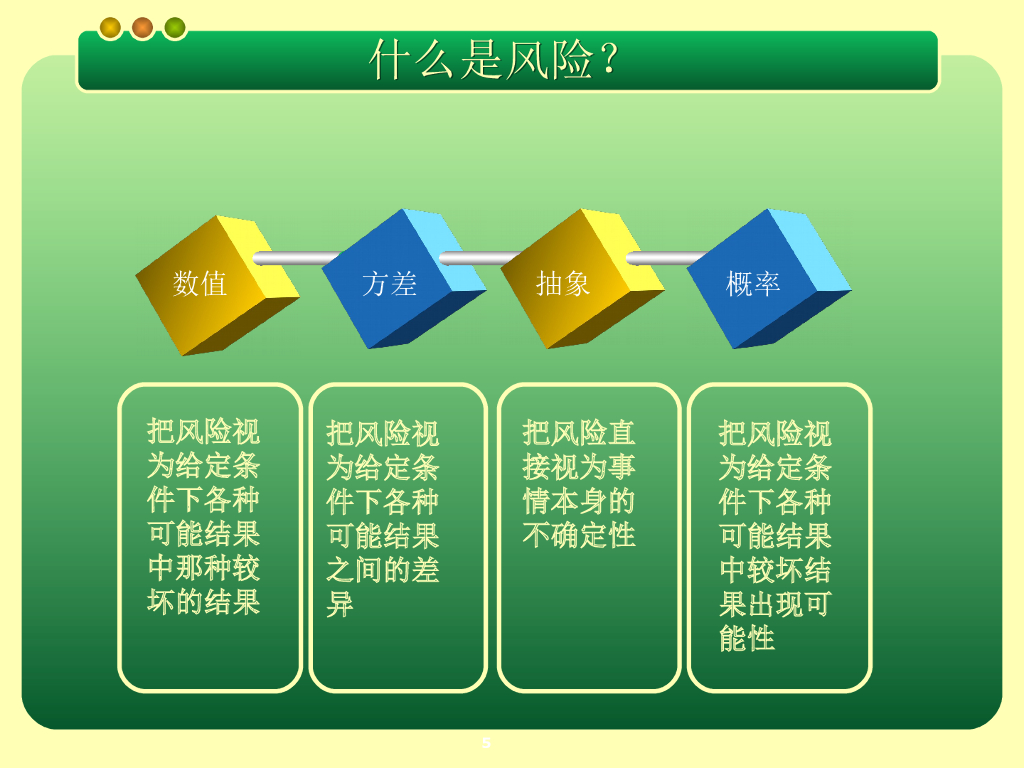 什么是风险？

数值

方差

抽象

概率

把风险视为给定条件下各种可能结果中那种较坏的结果

把风险视为给定条件下各种可能结果之间的差异

把风险直接视为事情本身的不确定性

把风险视为给定条件下各种可能结果中较坏结果出现可能性

5